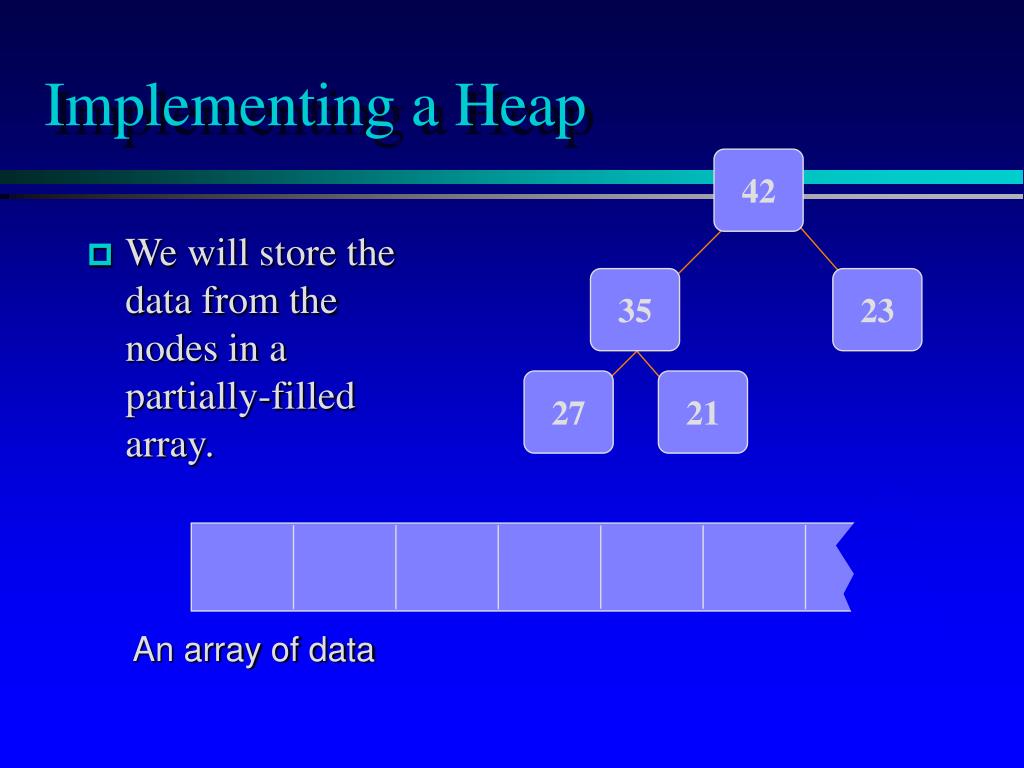 Implementing a Heap

We will store the data from the nodes in a partially-filled array.

42

35

23

27

21

An array of data